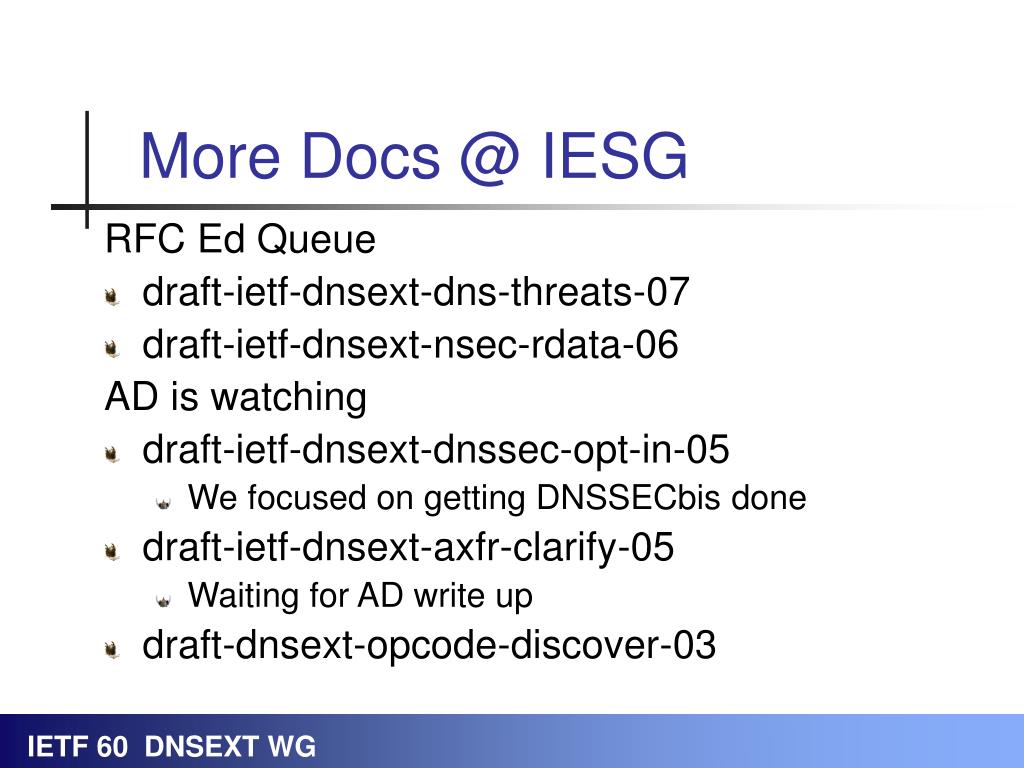 More Docs @ IESG

RFC Ed Queue

draft-ietf-dnsext-dns-threats-07

draft-ietf-dnsext-nsec-rdata-06

AD is watching

draft-ietf-dnsext-dnssec-opt-in-05

We focused on getting DNSSECbis done

draft-ietf-dnsext-axfr-clarify-05

Waiting for AD write up

draft-dnsext-opcode-discover-03

IETF 60 DNSEXT WG